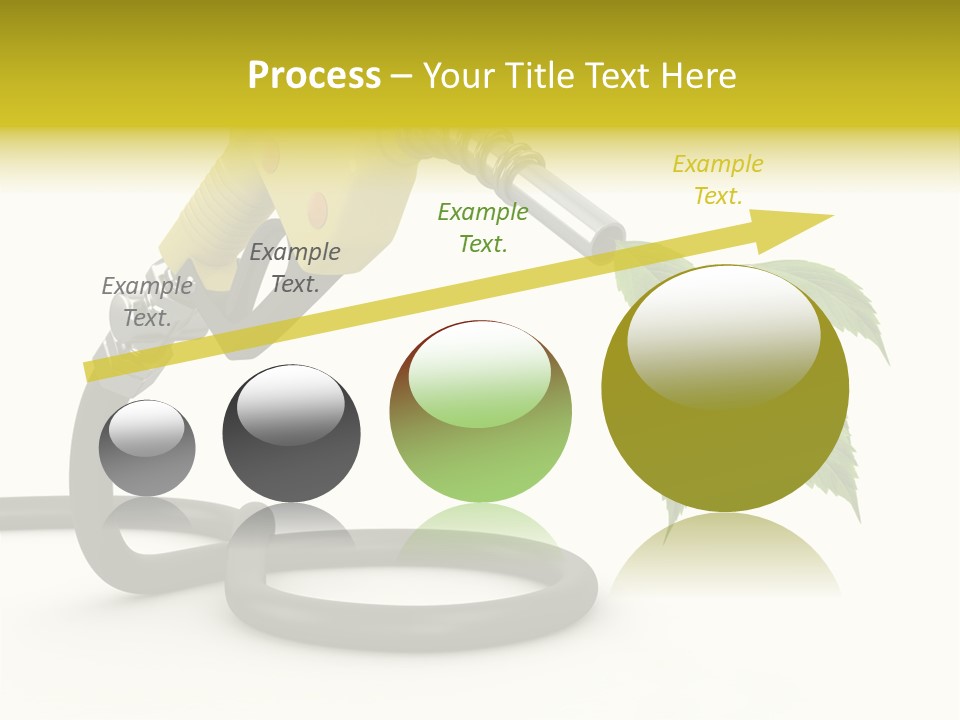 Process – Your Title Text Here

Example Text.

Example Text.

Example Text.

Example Text.